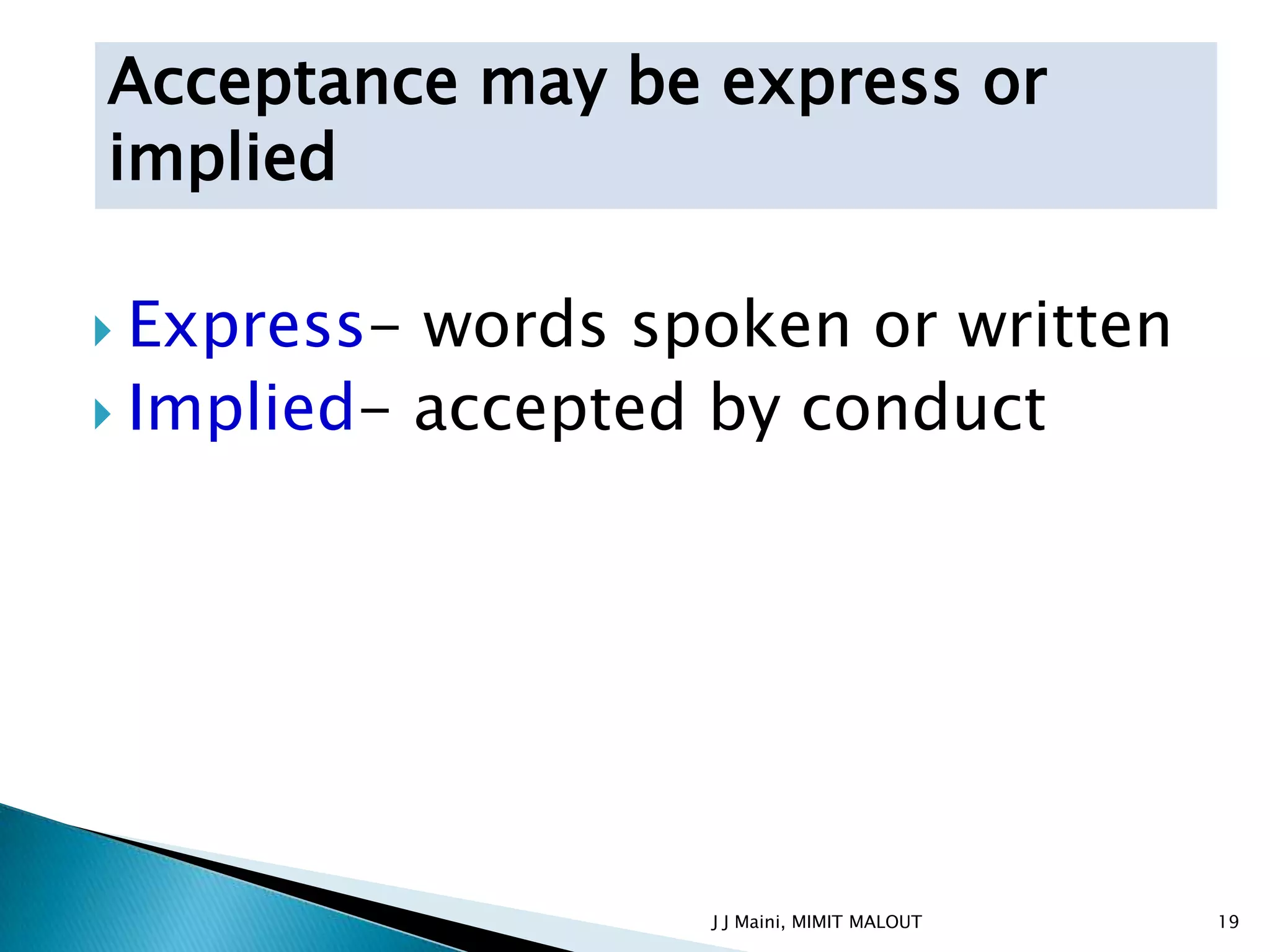 Acceptance may be express or implied

Express- words spoken or written
Implied- accepted by conduct

J J Maini, MIMIT MALOUT

19